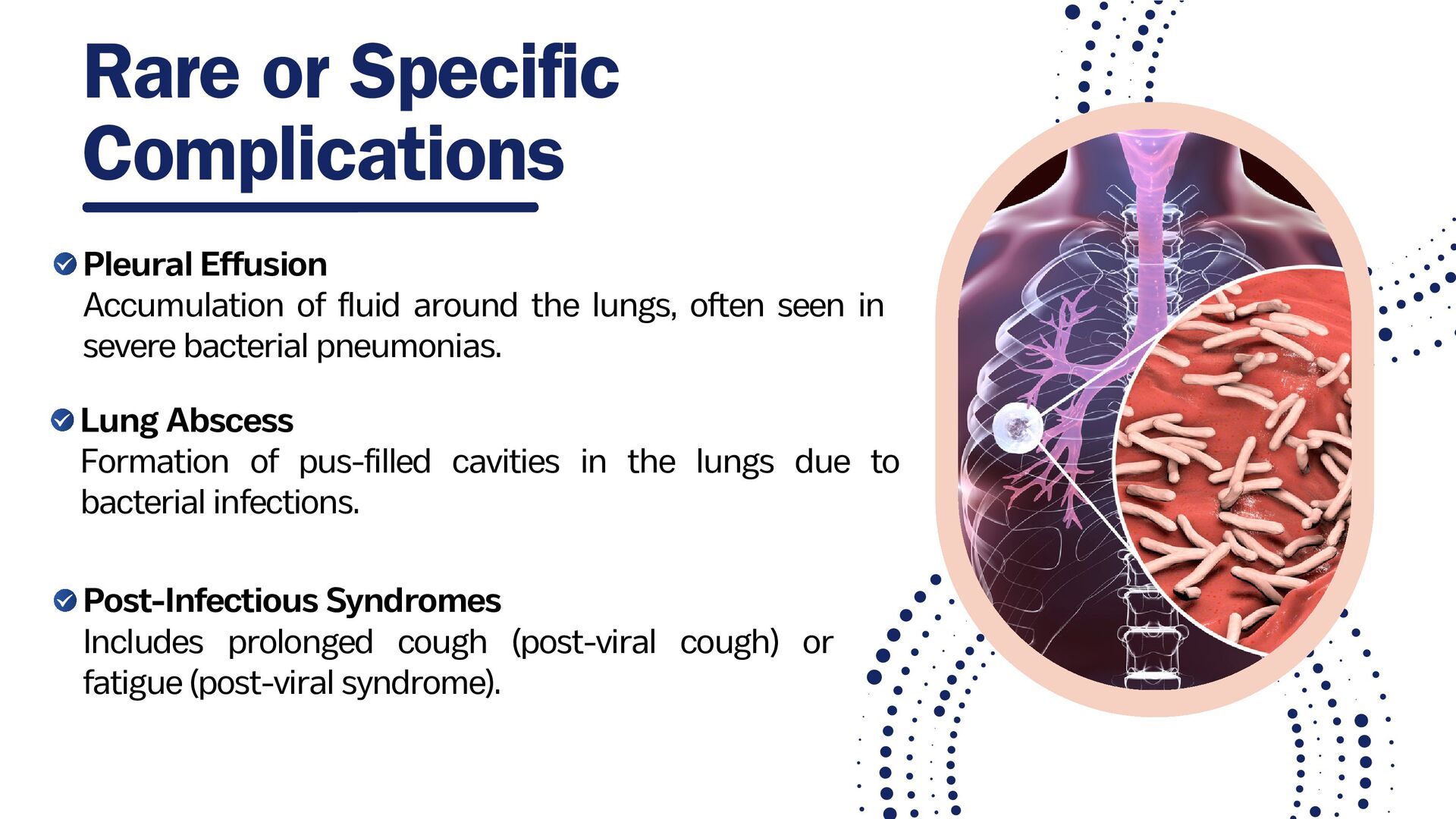 Rare or Specific Complications

Pleural Effusion
Accumulation of fluid around the lungs, often seen in severe bacterial pneumonias.

Lung Abscess
Formation of pus-filled cavities in the lungs due to bacterial infections.

Post-Infectious Syndromes
Includes prolonged cough (post-viral cough) or fatigue (post-viral syndrome).